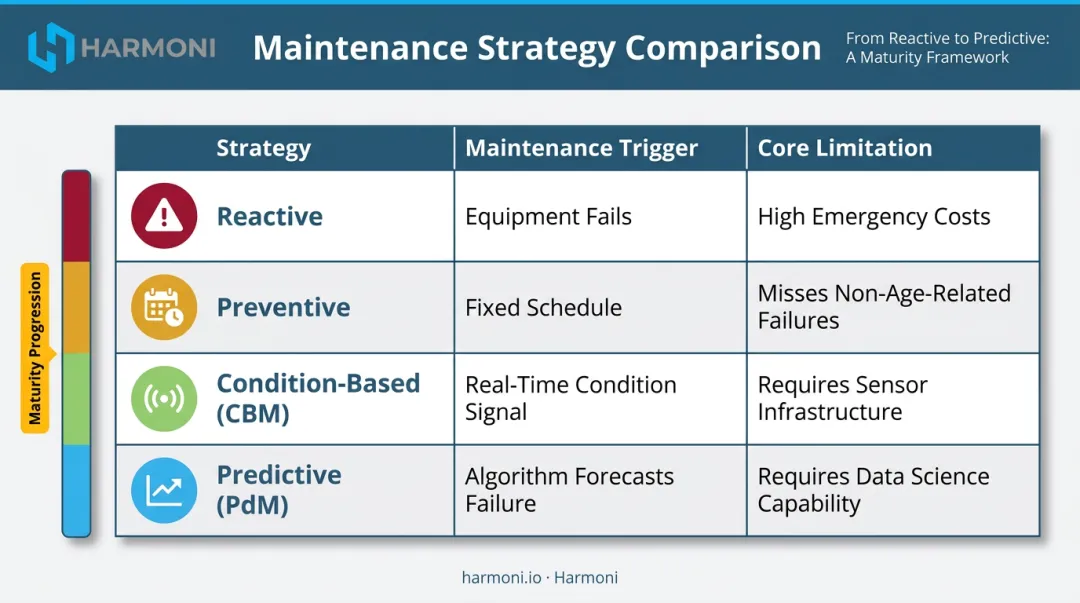 HARMONI

Maintenance Strategy Comparison

From Reactive to Predictive: A Maturity Framework

Maturity Progression

| Strategy | Maintenance Trigger | Core Limitation |
|---|---|---|
| Reactive | Equipment Fails | High Emergency Costs |
| Preventive | Fixed Schedule | Misses Non-Age-Related Failures |
| Condition-Based (CBM) | Real-Time Condition Signal | Requires Sensor Infrastructure |
| Predictive (PdM) | Algorithm Forecasts Failure | Requires Data Science Capability |

harmoni.io · Harmoni